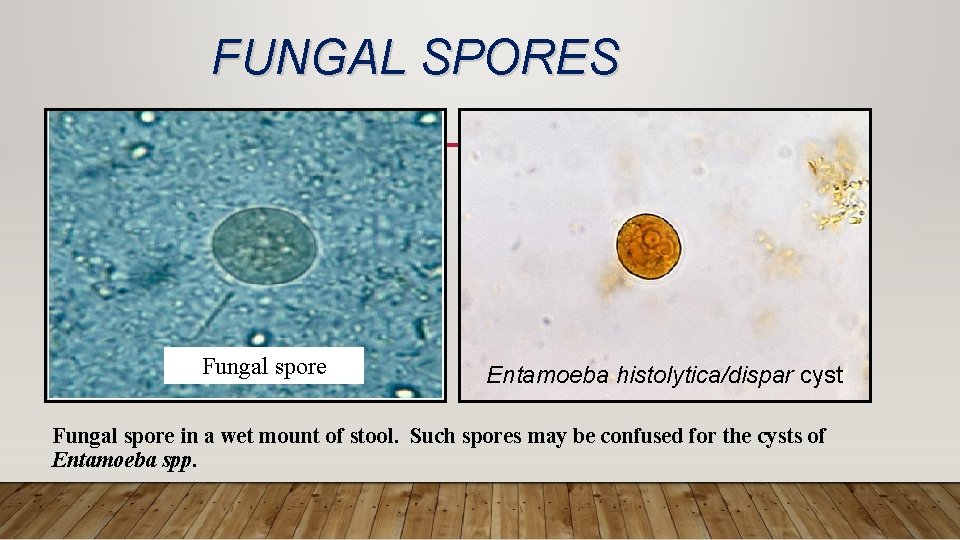 FUNGAL SPORES

Fungal spore

Entamoeba histolytica/dispar cyst

Fungal spore in a wet mount of stool. Such spores may be confused for the cysts of Entamoeba spp.